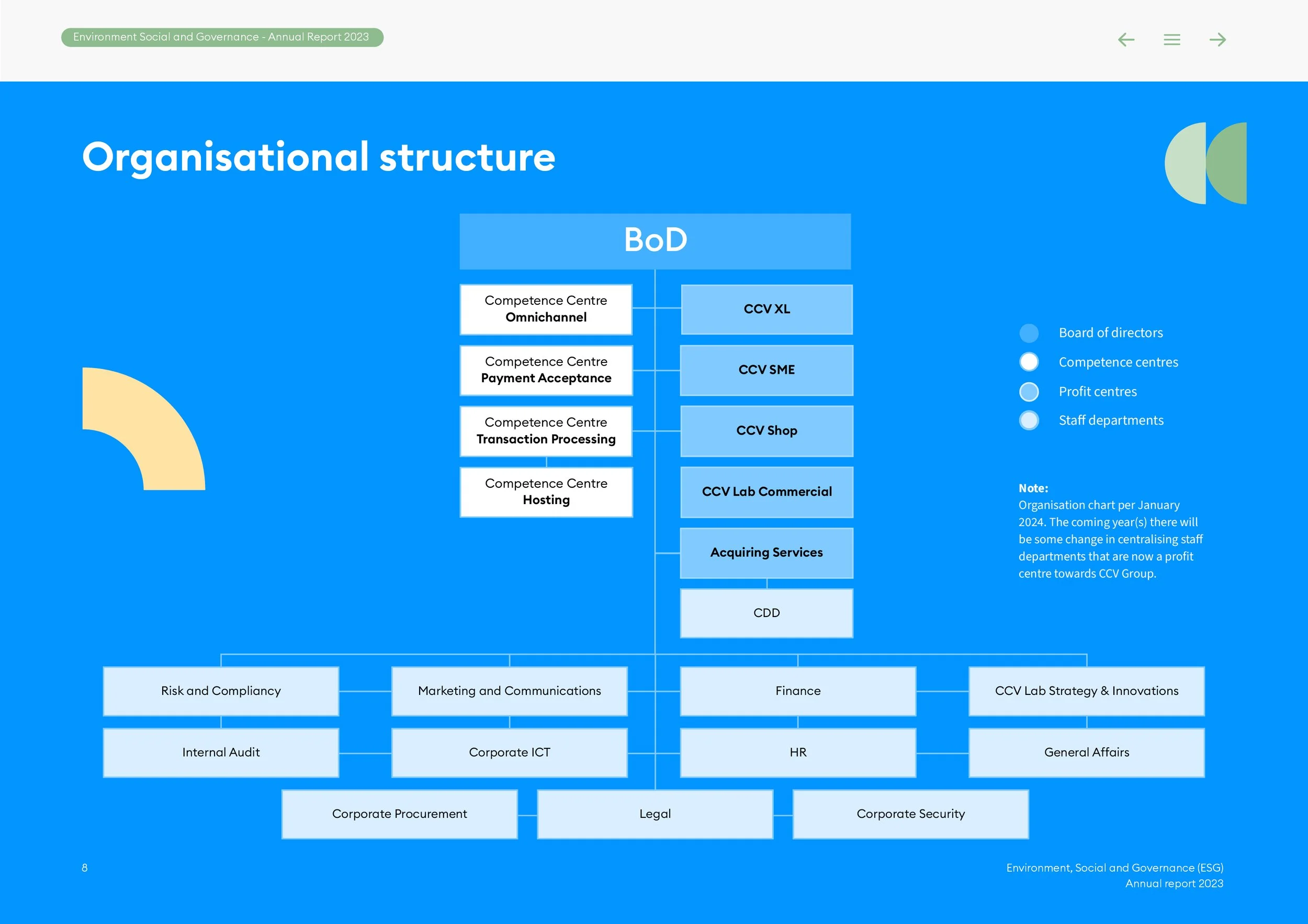 Environment Social and Governance - Annual Report 2023

Organisational structure

BoD

Competence Centre
Omnichannel

Competence Centre
Payment Acceptance

Competence Centre
Transaction Processing

Competence Centre
Hosting

CCV XL

CCV SME

CCV Shop

CCV Lab Commercial

Acquiring Services

CDD

Board of directors
Competence centres
Profit centres
Staff departments

Note:
Organisation chart per January 2024. The coming year(s) there will be some change in centralising staff departments that are now a profit centre towards CCV Group.

Risk and Compliancy

Marketing and Communications

Finance

CCV Lab Strategy & Innovations

Internal Audit

Corporate ICT

HR

General Affairs

Corporate Procurement

Legal

Corporate Security

8

Environment, Social and Governance (ESG)
Annual report 2023